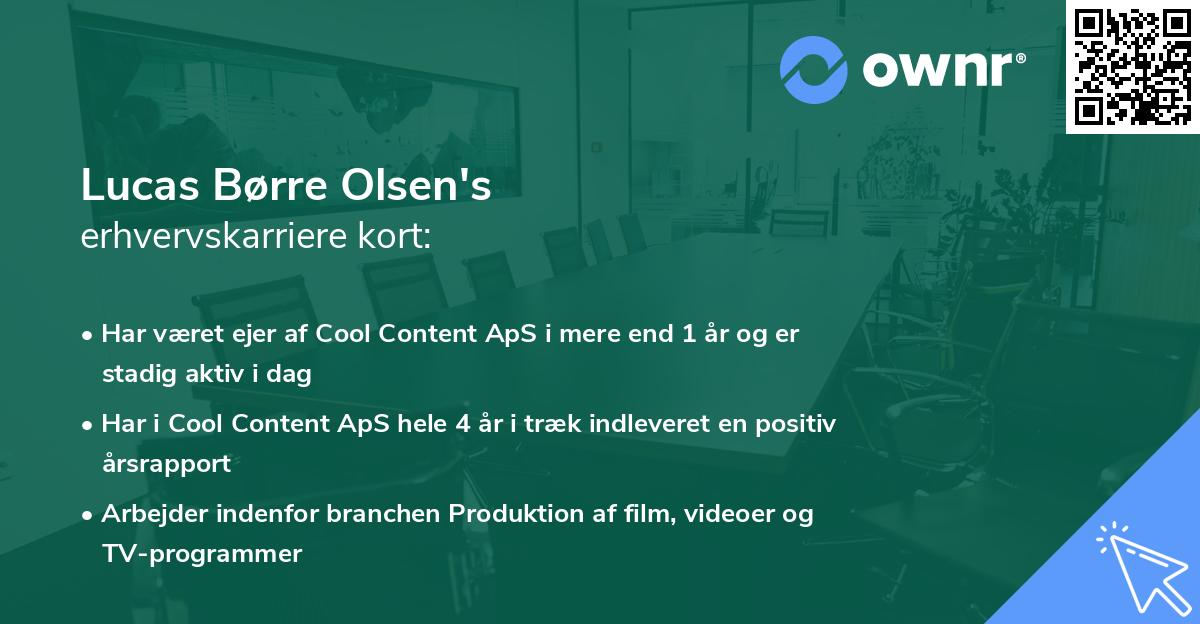 ownr®

Lucas Børre Olsen's
erhvervskarriere kort:

• Har været ejer af Cool Content ApS i mere end 1 år og er stadig aktiv i dag

• Har i Cool Content ApS hele 4 år i træk indleveret en positiv årsrapport

• Arbejder indenfor branchen Produktion af film, videoer og TV-programmer